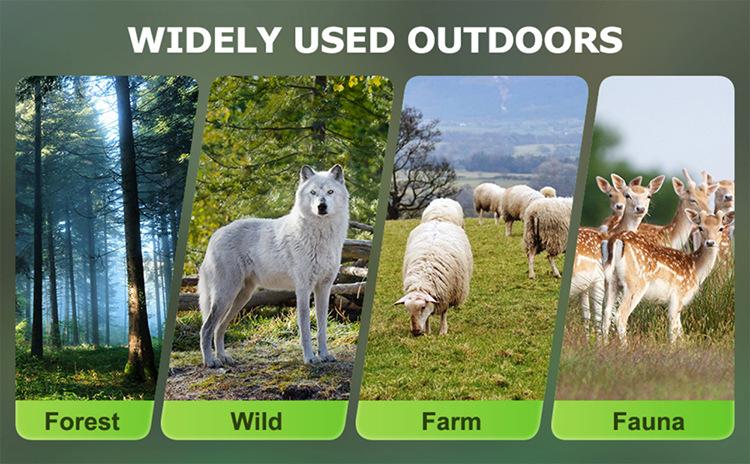 WIDELY USED OUTDOORS

Forest

Wild

Farm

Fauna